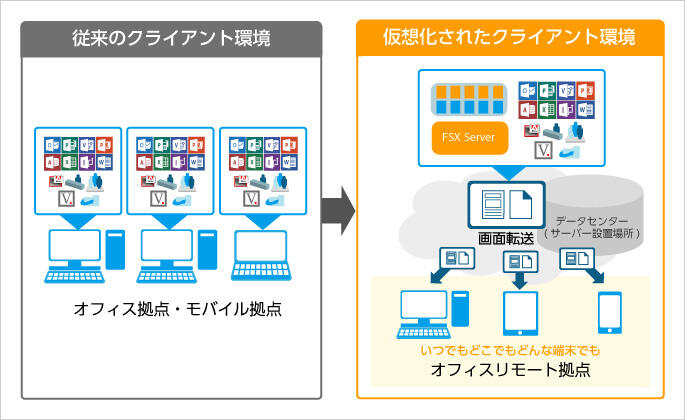 従来のクライアント環境

オフィス拠点・モバイル拠点

仮想化されたクライアント環境

FSX Server

画面転送

データセンター
（サーバー設置場所）

いつでもどこでもどんな端末でも
オフィスリモート拠点